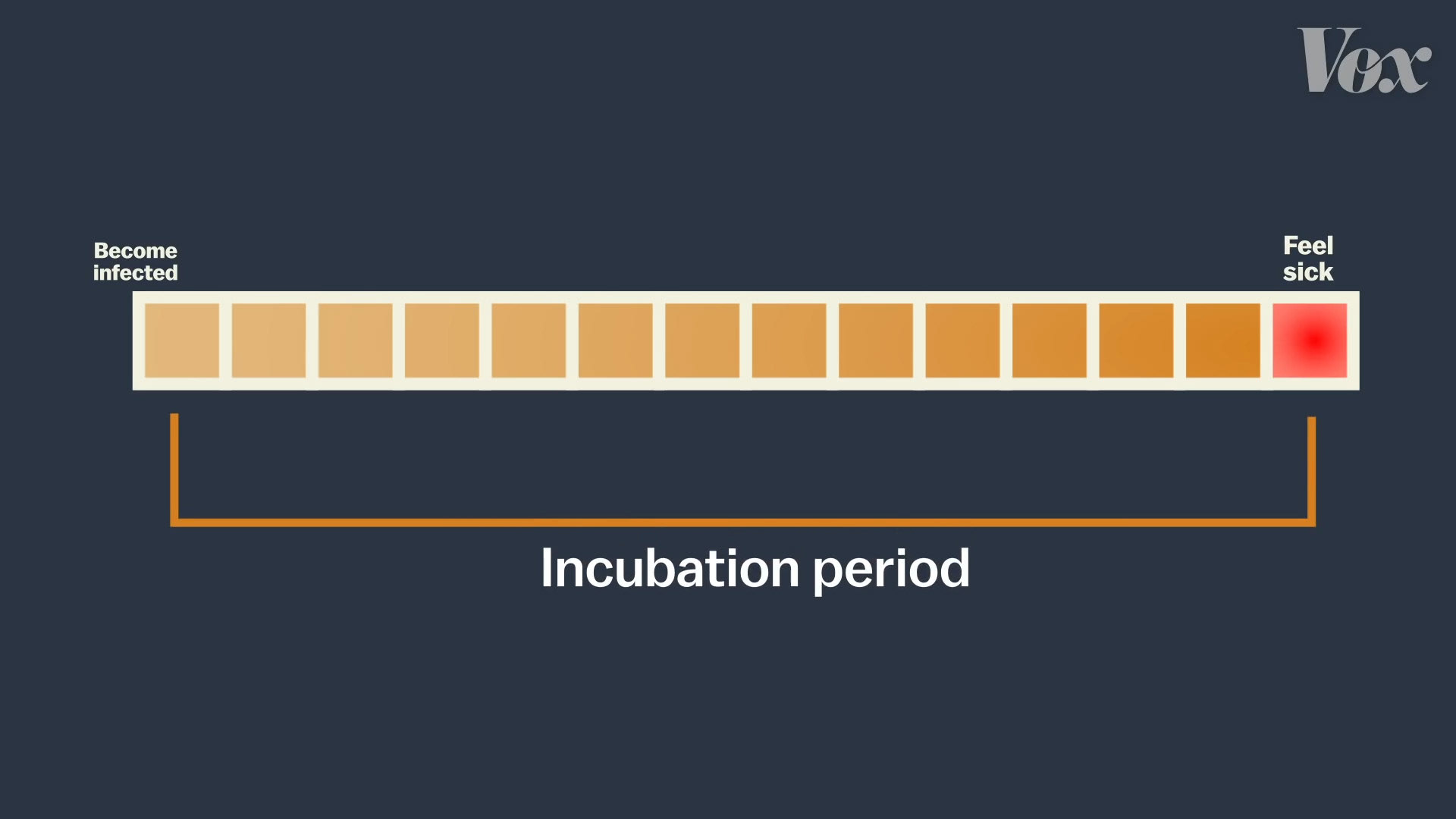 Vox

Become infected

Feel sick

Incubation period